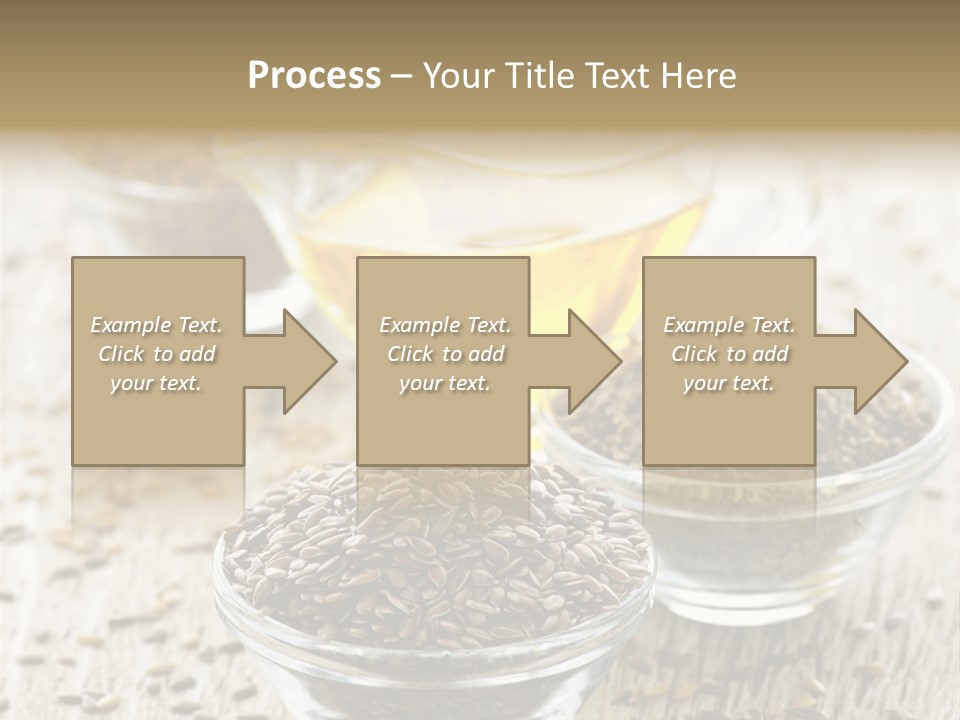 Process – Your Title Text Here

Example Text. Click to add your text.

Example Text. Click to add your text.

Example Text. Click to add your text.